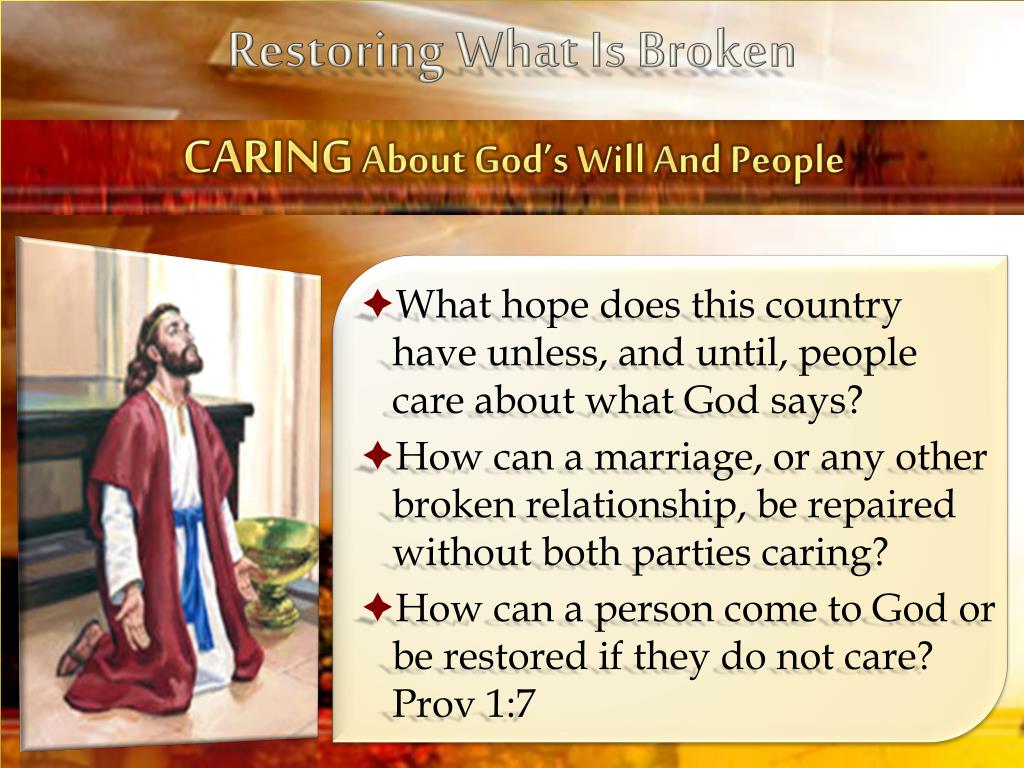 Restoring What Is Broken

CARING About God's Will And People

✦What hope does this country have unless, and until, people care about what God says?

✦How can a marriage, or any other broken relationship, be repaired without both parties caring?

✦How can a person come to God or be restored if they do not care? Prov 1:7